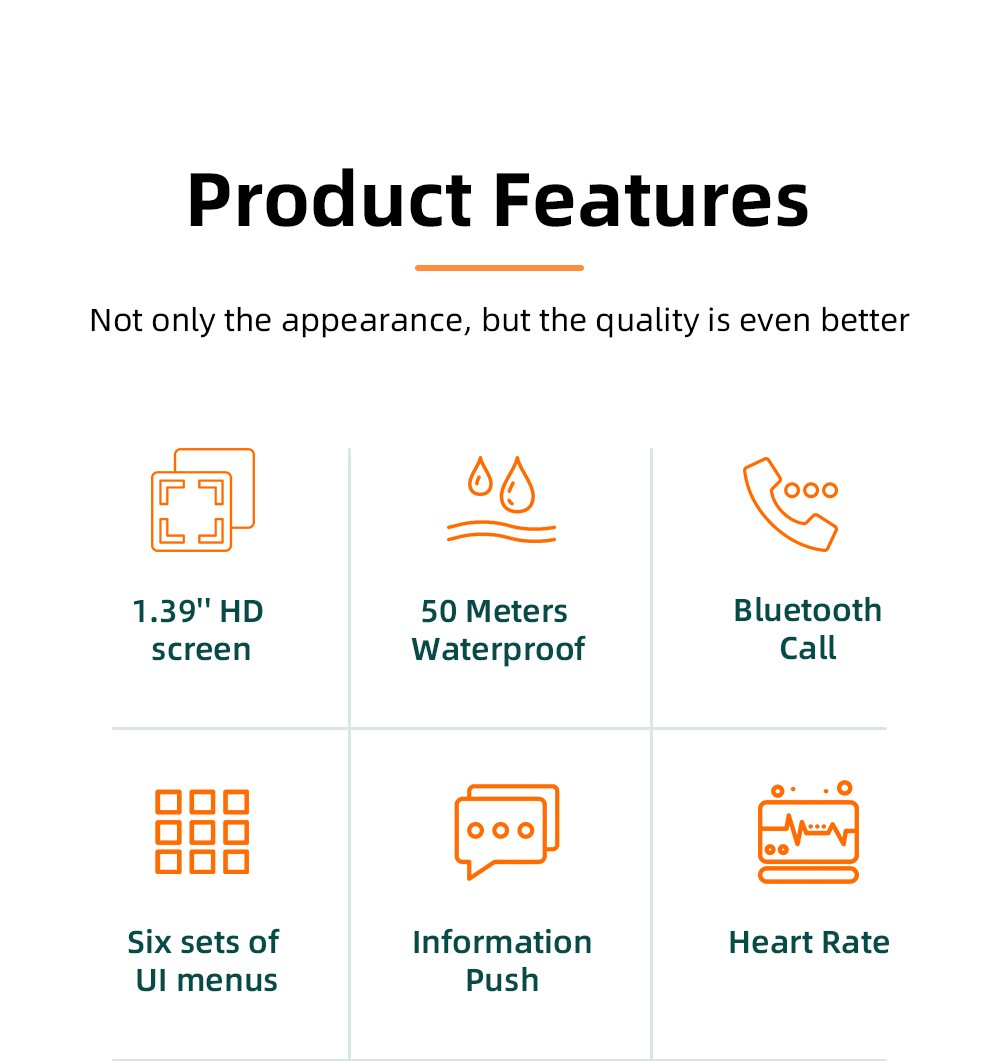 Product Features

Not only the appearance, but the quality is even better

1.39'' HD screen

50 Meters Waterproof

Bluetooth Call

Six sets of UI menus

Information Push

Heart Rate